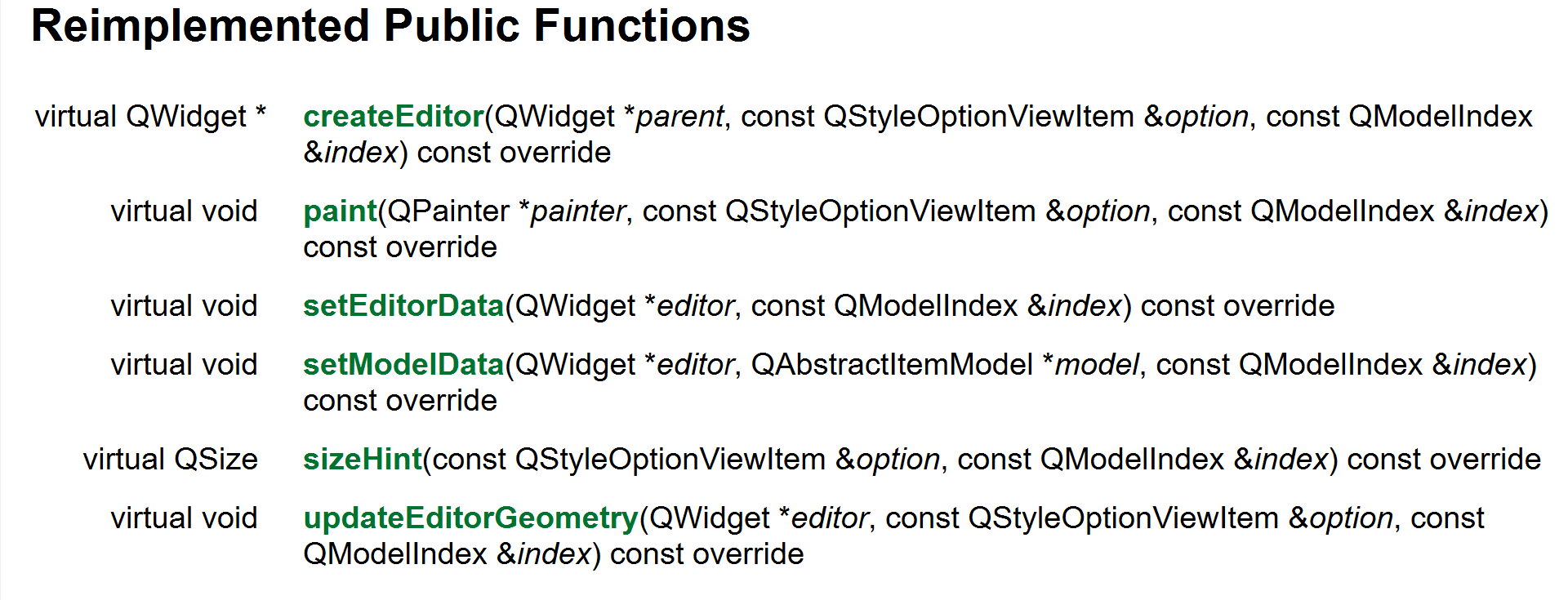 Reimplemented Public Functions

| | |
|---|---|
| virtual QWidget * | createEditor(QWidget *parent, const QStyleOptionViewItem &option, const QModelIndex &index) const override |
| virtual void | paint(QPainter *painter, const QStyleOptionViewItem &option, const QModelIndex &index) const override |
| virtual void | setEditorData(QWidget *editor, const QModelIndex &index) const override |
| virtual void | setModelData(QWidget *editor, QAbstractItemModel *model, const QModelIndex &index) const override |
| virtual QSize | sizeHint(const QStyleOptionViewItem &option, const QModelIndex &index) const override |
| virtual void | updateEditorGeometry(QWidget *editor, const QStyleOptionViewItem &option, const QModelIndex &index) const override |